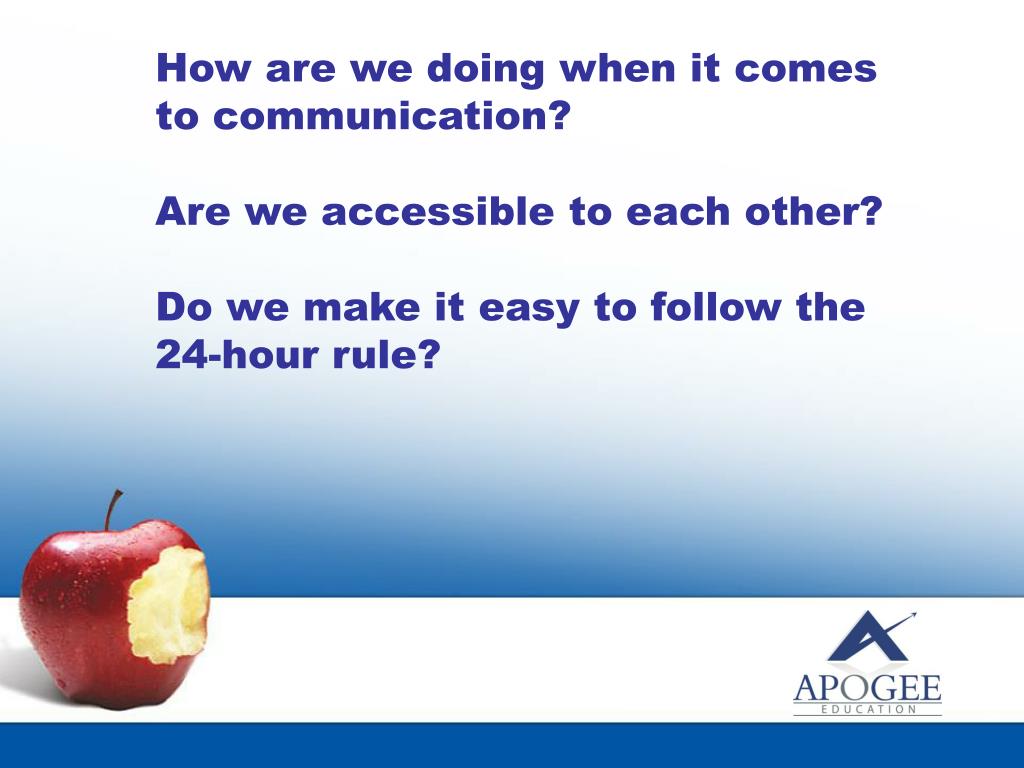 How are we doing when it comes to communication?

Are we accessible to each other?

Do we make it easy to follow the 24-hour rule?

APOGEE
EDUCATION